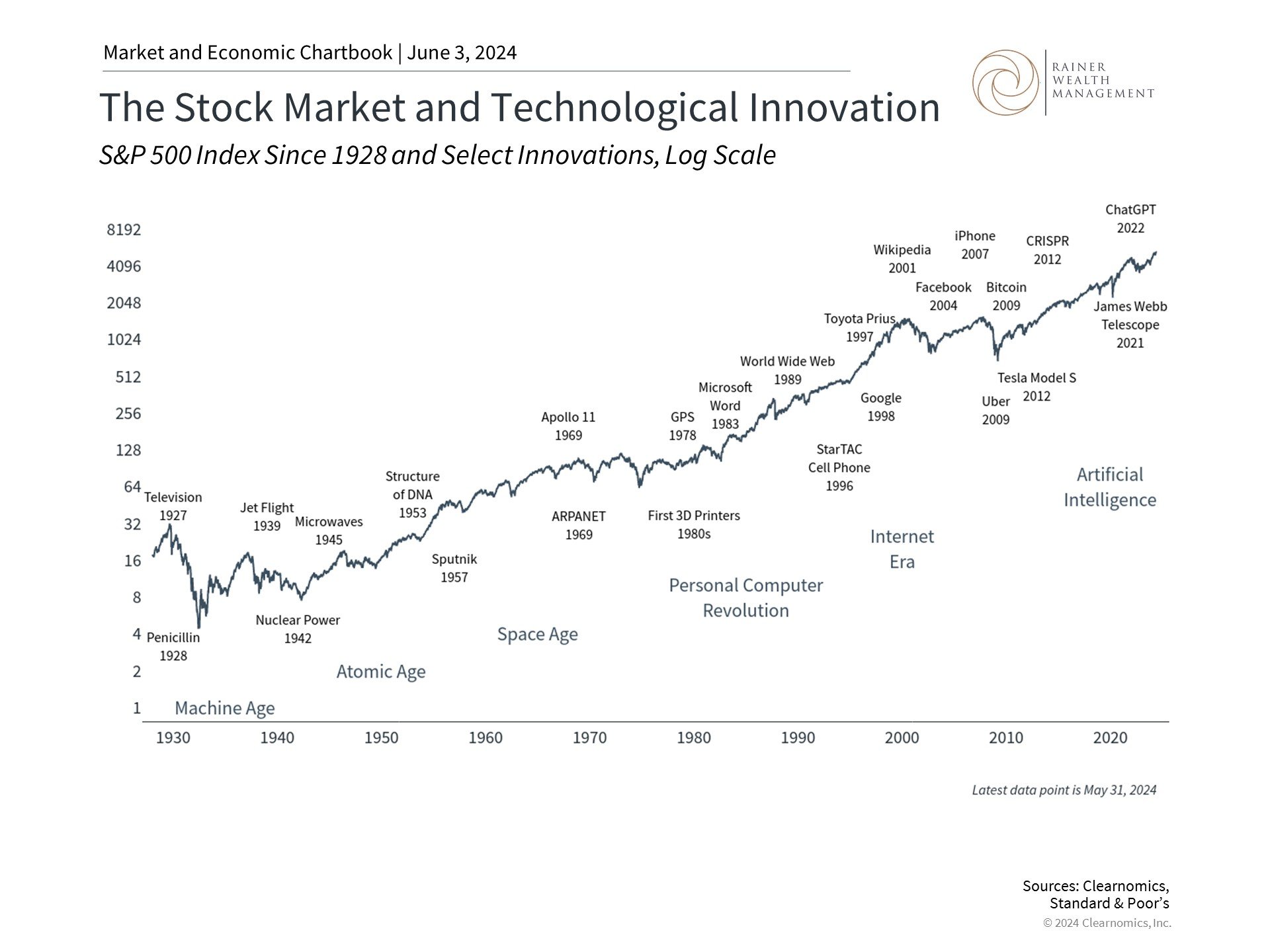 Market and Economic Chartbook | June 3, 2024

RAINER WEALTH MANAGEMENT

The Stock Market and Technological Innovation

S&P 500 Index Since 1928 and Select Innovations, Log Scale

8192
4096
2048
1024
512
256
128
64
32
16
8
4
2
1

Television 1927
Penicillin 1928
Jet Flight 1939
Nuclear Power 1942
Microwaves 1945
Structure of DNA 1953
Sputnik 1957
Apollo 11 1969
ARPANET 1969
GPS 1978
First 3D Printers 1980s
Microsoft Word 1983
World Wide Web 1989
StarTAC Cell Phone 1996
Toyota Prius 1997
Google 1998
Wikipedia 2001
Facebook 2004
iPhone 2007
Bitcoin 2009
Uber 2009
CRISPR 2012
Tesla Model S 2012
James Webb Telescope 2021
ChatGPT 2022

Machine Age
Atomic Age
Space Age
Personal Computer Revolution
Internet Era
Artificial Intelligence

1930 1940 1950 1960 1970 1980 1990 2000 2010 2020

Latest data point is May 31, 2024

Sources: Clearnomics, Standard & Poor's
© 2024 Clearnomics, Inc.